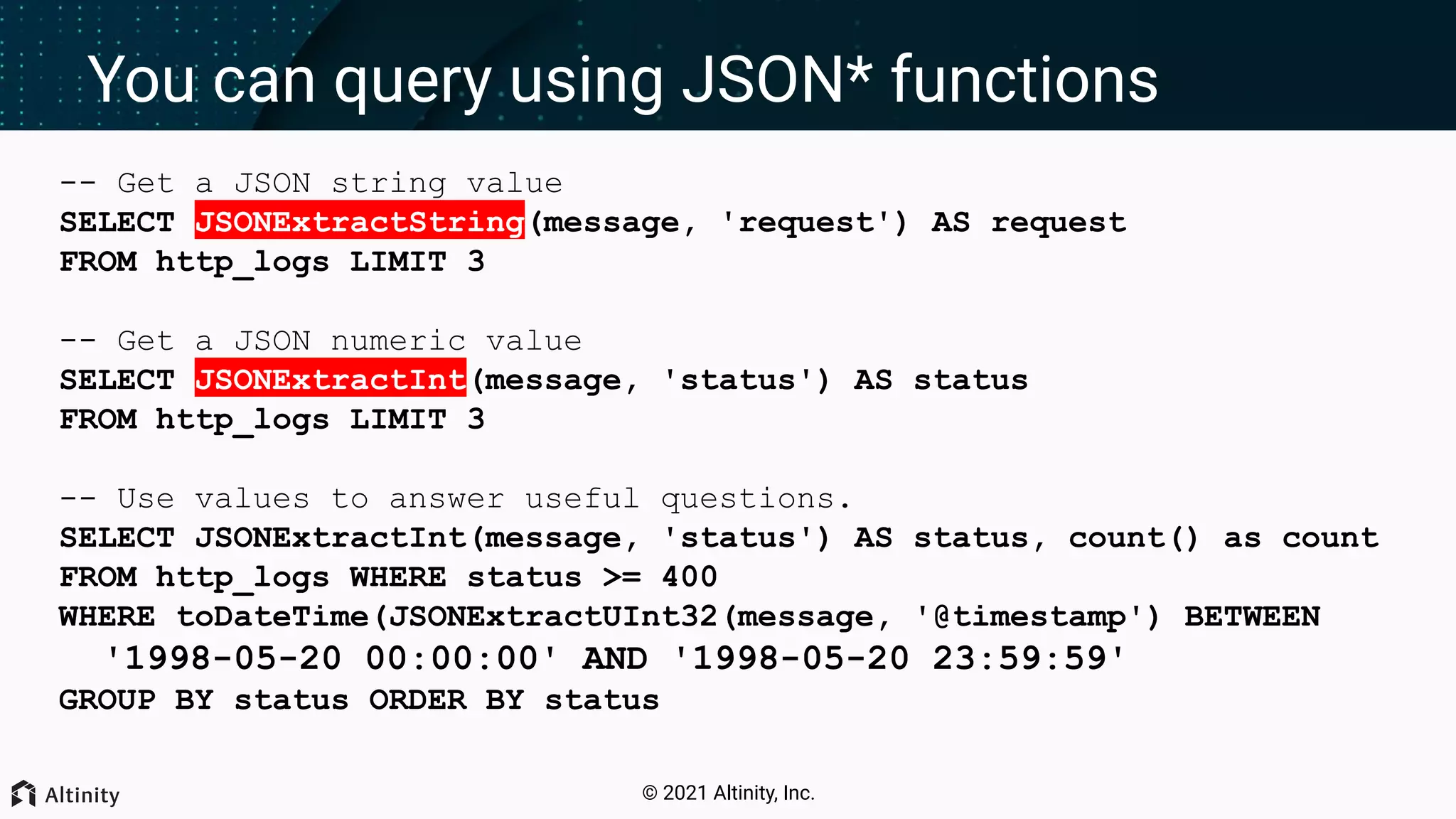 You can query using JSON* functions

-- Get a JSON string value
SELECT JSONExtractString(message, 'request') AS request
FROM http_logs LIMIT 3

-- Get a JSON numeric value
SELECT JSONExtractInt(message, 'status') AS status
FROM http_logs LIMIT 3

-- Use values to answer useful questions.
SELECT JSONExtractInt(message, 'status') AS status, count() as count
FROM http_logs WHERE status >= 400
WHERE toDateTime(JSONExtractUInt32(message, '@timestamp') BETWEEN
'1998-05-20 00:00:00' AND '1998-05-20 23:59:59'
GROUP BY status ORDER BY status

Altinity

© 2021 Altinity, Inc.